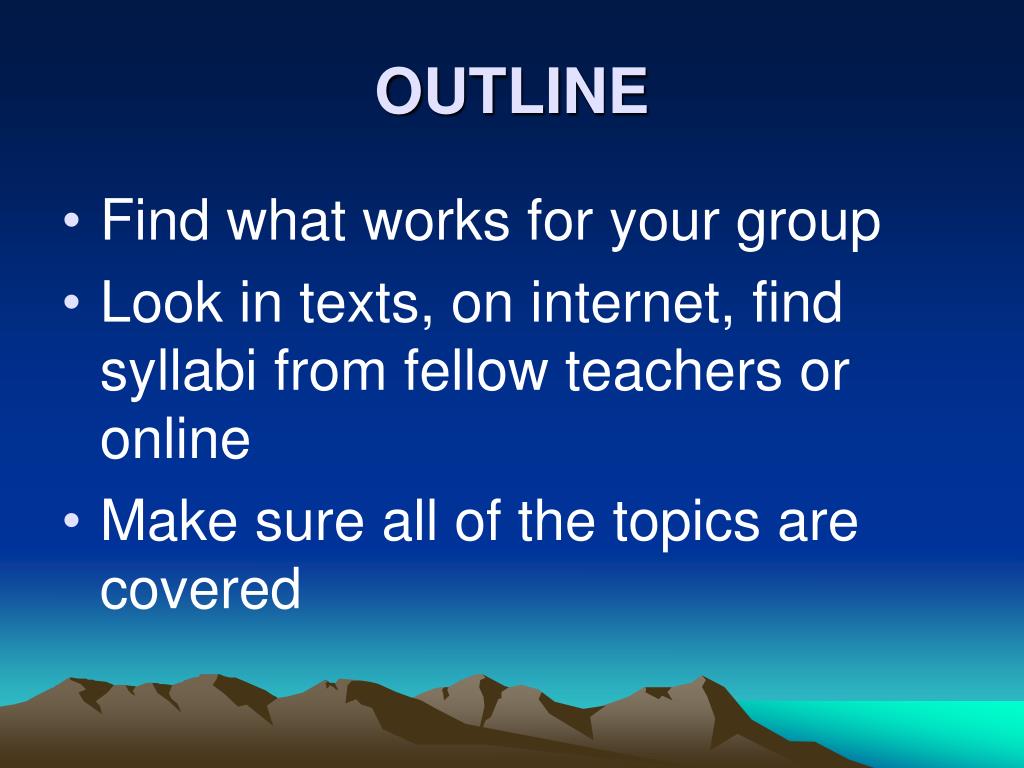 OUTLINE

• Find what works for your group
• Look in texts, on internet, find syllabi from fellow teachers or online
• Make sure all of the topics are covered